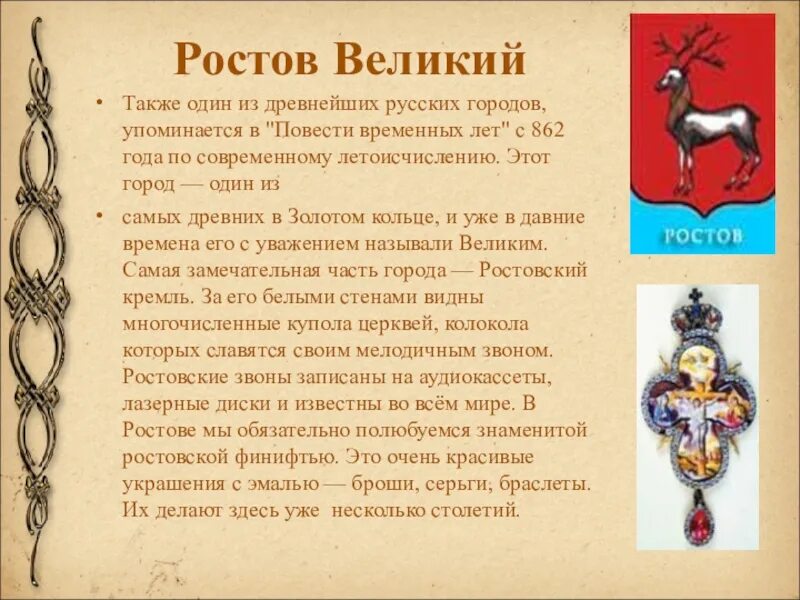 Ростов Великий

• Также один из древнейших русских городов, упоминается в "Повести временных лет" с 862 года по современному летоисчислению. Этот город — один из

• самых древних в Золотом кольце, и уже в давние времена его с уважением называли Великим. Самая замечательная часть города — Ростовский кремль. За его белыми стенами видны многочисленные купола церквей, колокола которых славятся своим мелодичным звоном. Ростовские звоны записаны на аудиокассеты, лазерные диски и известны во всём мире. В Ростове мы обязательно полюбуемся знаменитой ростовской финифтью. Это очень красивые украшения с эмалью — броши, серьги, браслеты. Их делают здесь уже несколько столетий.

РОСТОВ